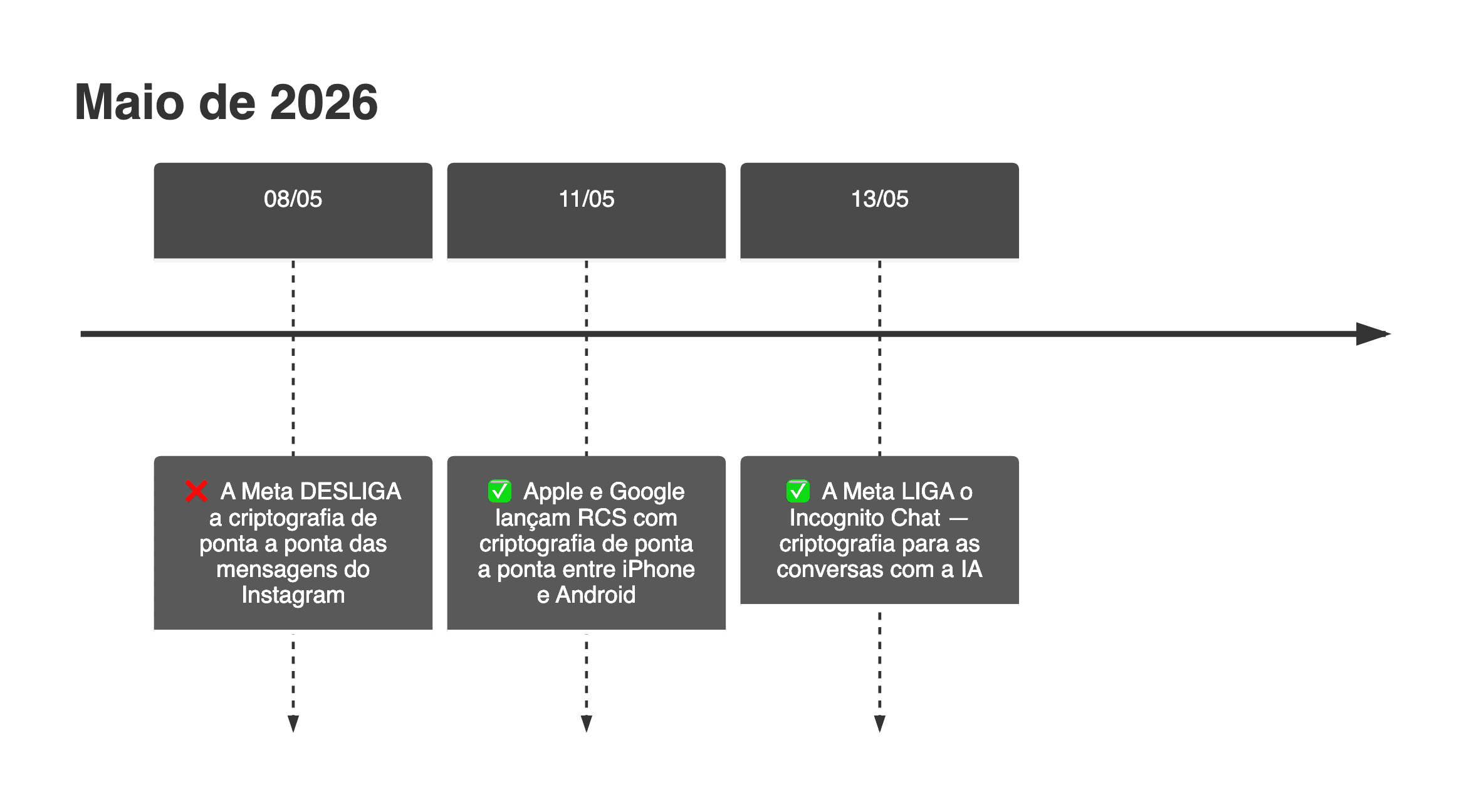 Maio de 2026

08/05

11/05

13/05

❌ A Meta DESLIGA a criptografia de ponta a ponta das mensagens do Instagram

✅ Apple e Google lançam RCS com criptografia de ponta a ponta entre iPhone e Android

✅ A Meta LIGA o Incognito Chat — criptografia para as conversas com a IA